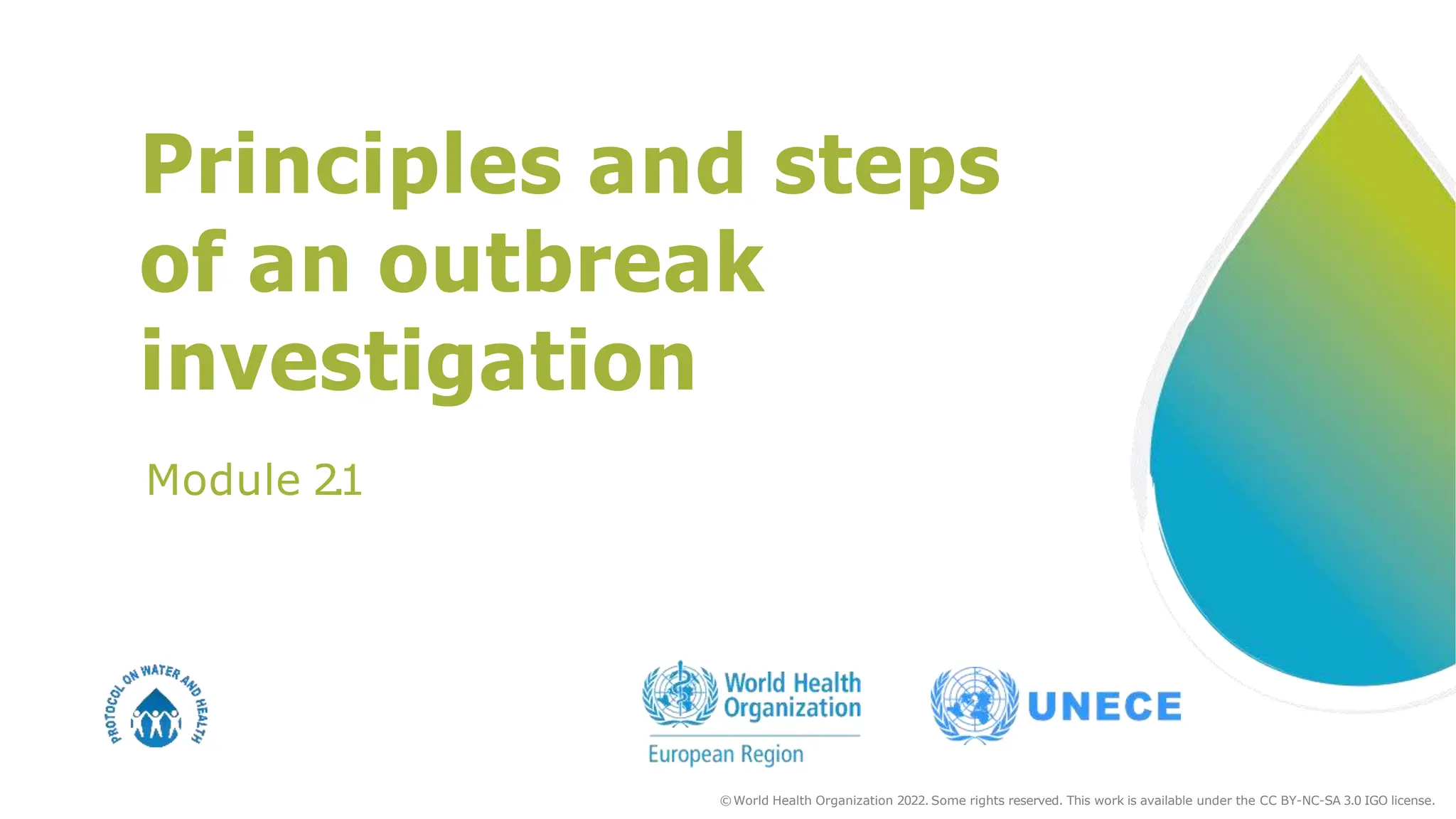 Principles and steps of an outbreak investigation

Module 21

PROTOCOL ON WATER AND HEALTH

World Health Organization
European Region

UNECE

© World Health Organization 2022. Some rights reserved. This work is available under the CC BY-NC-SA 3.0 IGO license.